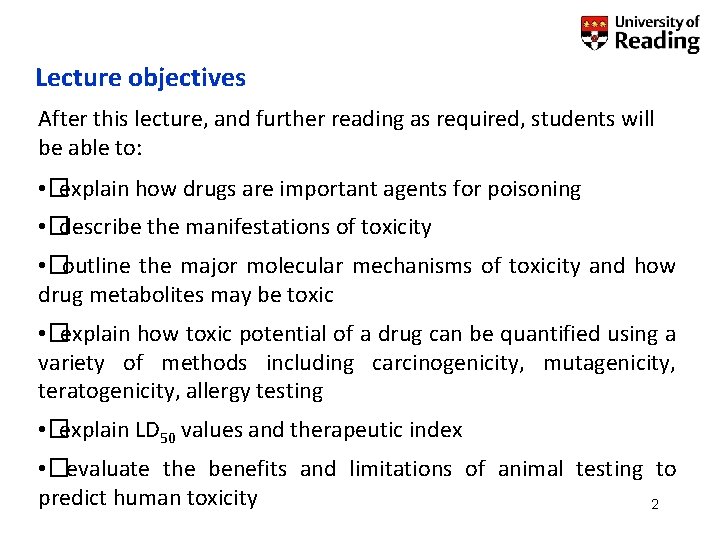 University of Reading

Lecture objectives

After this lecture, and further reading as required, students will be able to:

• explain how drugs are important agents for poisoning

• describe the manifestations of toxicity

• outline the major molecular mechanisms of toxicity and how drug metabolites may be toxic

• explain how toxic potential of a drug can be quantified using a variety of methods including carcinogenicity, mutagenicity, teratogenicity, allergy testing

• explain $LD_{50}$ values and therapeutic index

• evaluate the benefits and limitations of animal testing to predict human toxicity

2